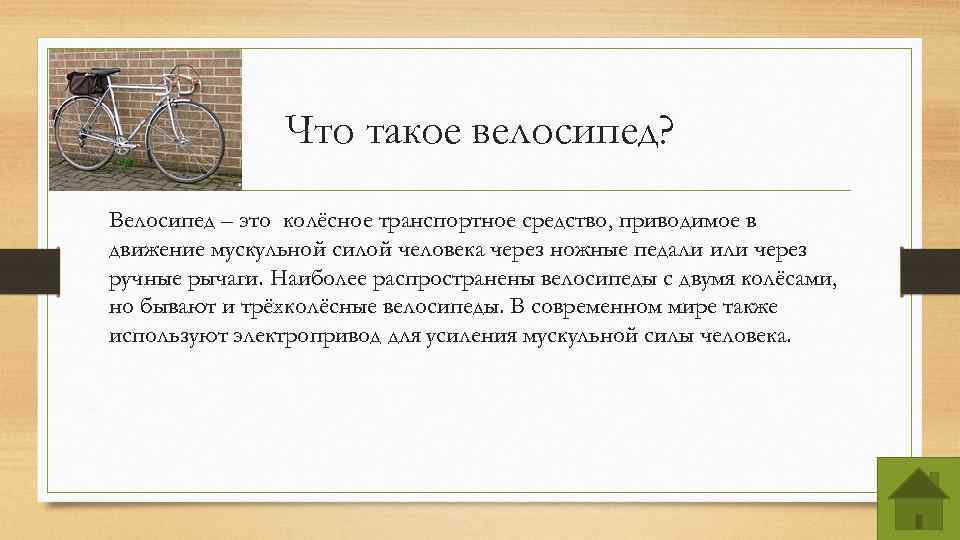 Что такое велосипед?

Велосипед – это колёсное транспортное средство, приводимое в движение мускульной силой человека через ножные педали или через ручные рычаги. Наиболее распространены велосипеды с двумя колёсами, но бывают и трёхколёсные велосипеды. В современном мире также используют электропривод для усиления мускульной силы человека.